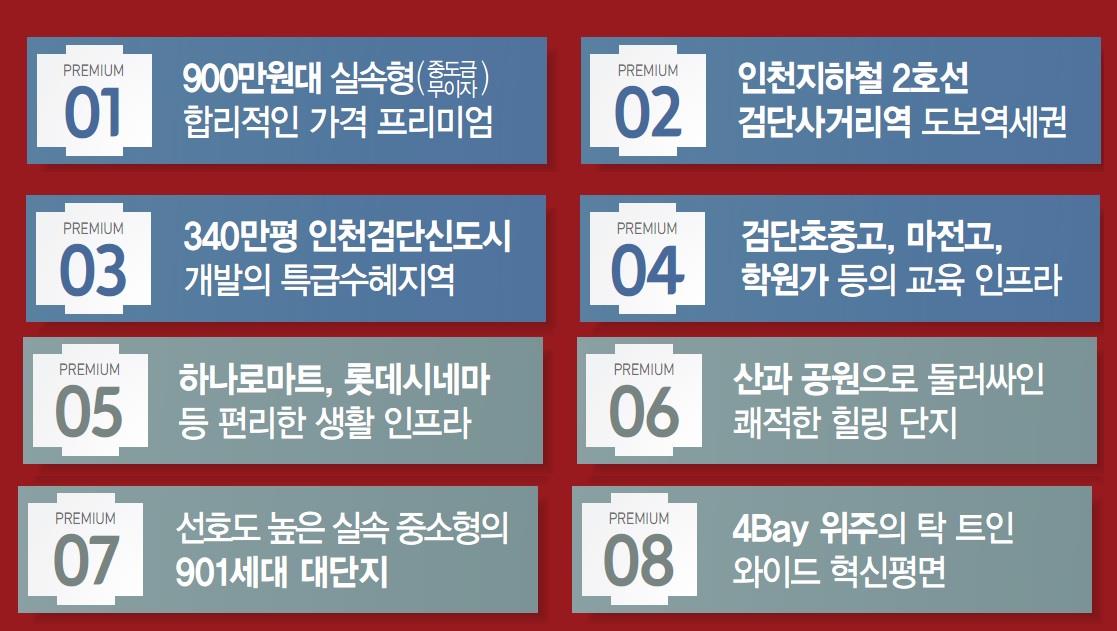 PREMIUM
01
900만원대 실속형(중도금 무이자)
합리적인 가격 프리미엄

PREMIUM
02
인천지하철 2호선
검단사거리역 도보역세권

PREMIUM
03
340만평 인천검단신도시
개발의 특급수혜지역

PREMIUM
04
검단초중고, 마전고,
학원가 등의 교육 인프라

PREMIUM
05
하나로마트, 롯데시네마
등 편리한 생활 인프라

PREMIUM
06
산과 공원으로 둘러싸인
쾌적한 힐링 단지

PREMIUM
07
선호도 높은 실속 중소형의
901세대 대단지

PREMIUM
08
4Bay 위주의 탁 트인
와이드 혁신평면